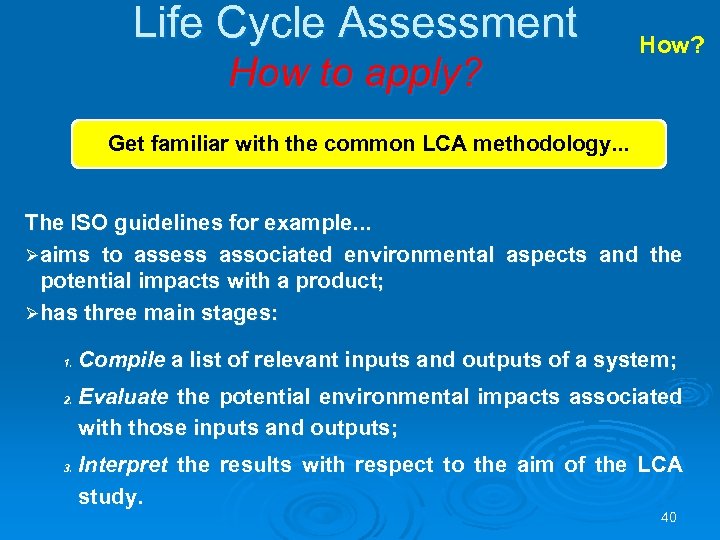 Life Cycle Assessment
How to apply?

How?

Get familiar with the common LCA methodology...

The ISO guidelines for example...

➢aims to assess associated environmental aspects and the potential impacts with a product;

➢has three main stages:

1. Compile a list of relevant inputs and outputs of a system;

2. Evaluate the potential environmental impacts associated with those inputs and outputs;

3. Interpret the results with respect to the aim of the LCA study.

40